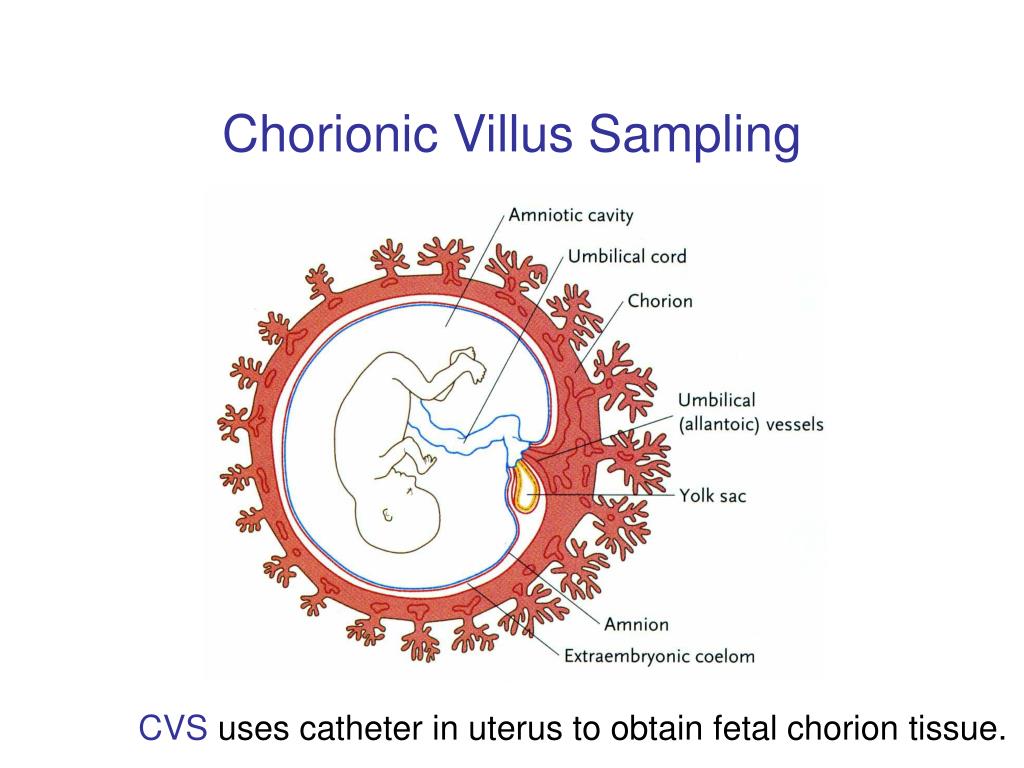 Chorionic Villus Sampling

Amniotic cavity
Umbilical cord
Chorion
Umbilical (allantoic) vessels
Yolk sac
Amnion
Extraembryonic coelom

CVS uses catheter in uterus to obtain fetal chorion tissue.